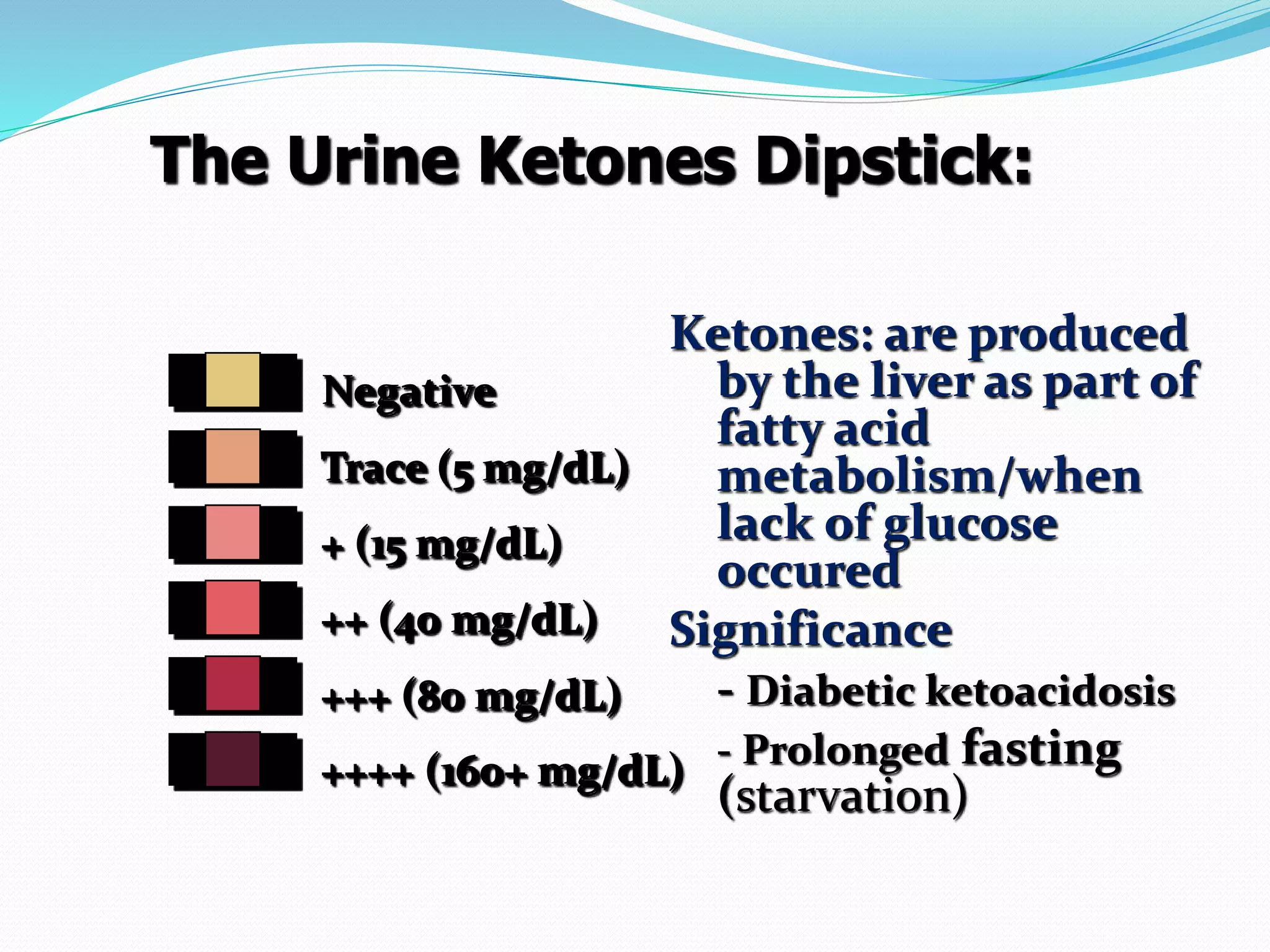 The Urine Ketones Dipstick:

Negative

Trace (5 mg/dL)

+ (15 mg/dL)

++ (40 mg/dL)

+++ (80 mg/dL)

++++ (160+ mg/dL)

Ketones: are produced by the liver as part of fatty acid metabolism/when lack of glucose occured

Significance

- Diabetic ketoacidosis

- Prolonged fasting (starvation)